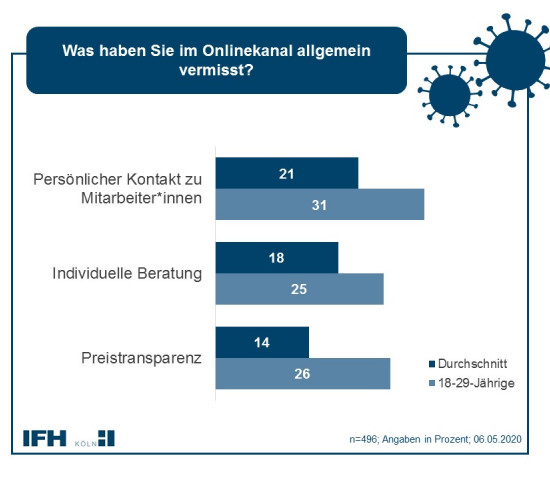 Was haben Sie im Onlinekanal allgemein vermisst?

Persönlicher Kontakt zu Mitarbeiter*innen
21
31

Individuelle Beratung
18
25

Preistransparenz
14
26

Durchschnitt
18-29-Jährige

IFH KÖLN

n=496; Angaben in Prozent; 06.05.2020